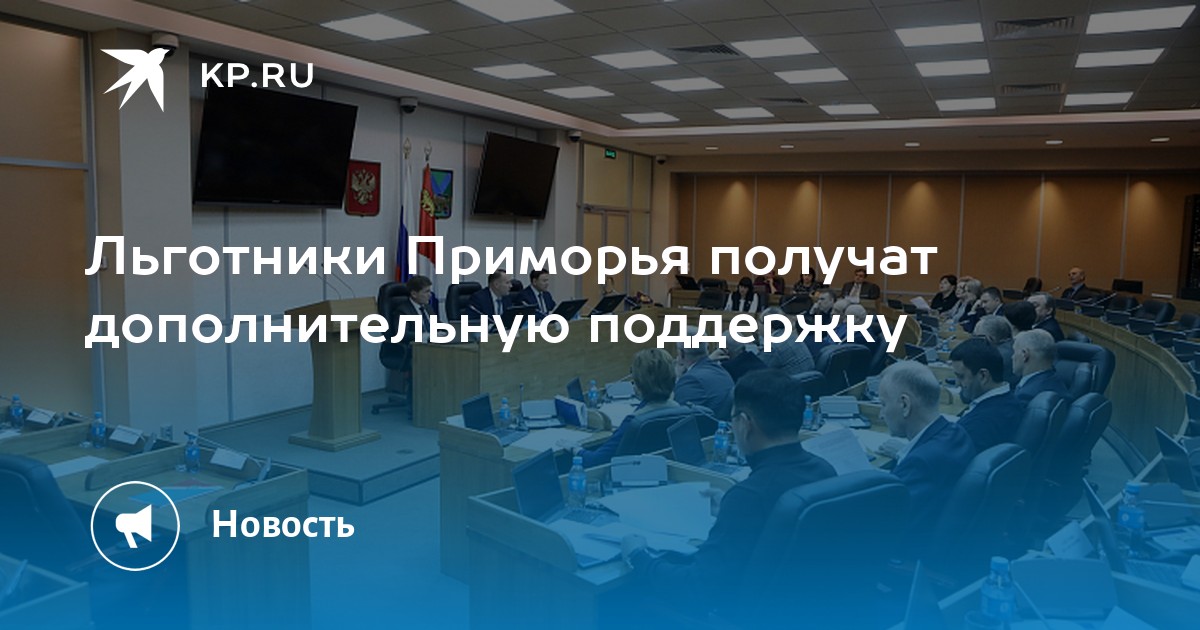 KP.RU

Льготники Приморья получат дополнительную поддержку

Новость